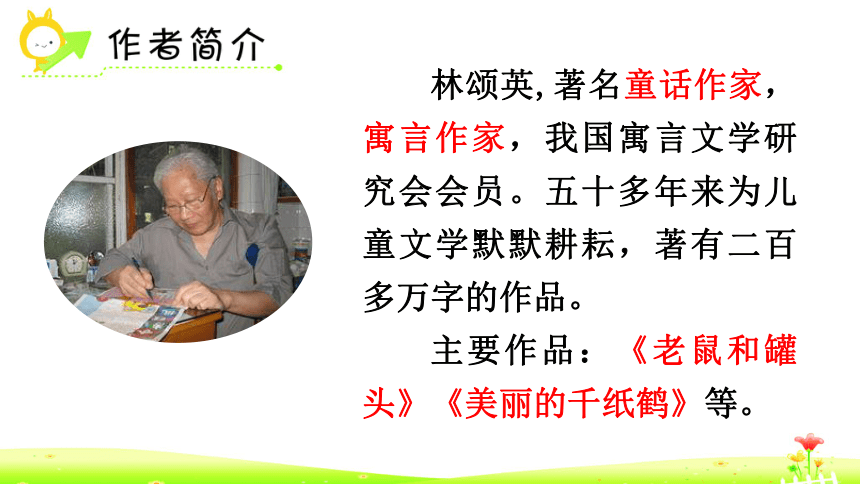 作者简介

林颂英,著名童话作家，寓言作家，我国寓言文学研究会会员。五十多年来为儿童文学默默耕耘，著有二百多万字的作品。

主要作品：《老鼠和罐头》《美丽的千纸鹤》等。